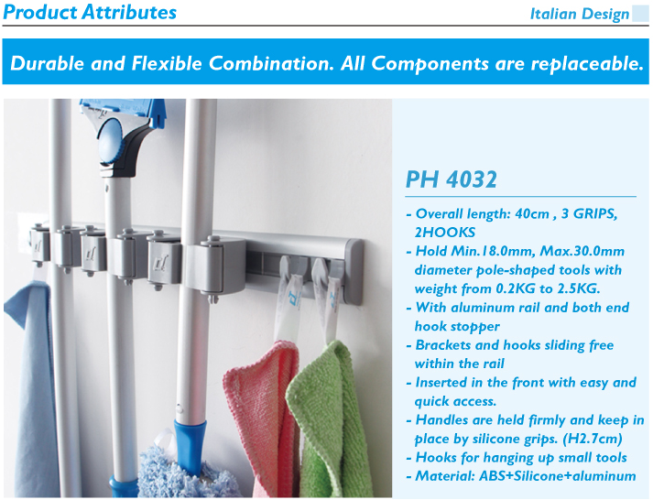 Product Attributes

Italian Design

Durable and Flexible Combination. All Components are replaceable.

PH 4032

- Overall length: 40cm , 3 GRIPS, 2HOOKS
- Hold Min.18.0mm, Max.30.0mm diameter pole-shaped tools with weight from 0.2KG to 2.5KG.
- With aluminum rail and both end hook stopper
- Brackets and hooks sliding free within the rail
- Inserted in the front with easy and quick access.
- Handles are held firmly and keep in place by silicone grips. (H2.7cm)
- Hooks for hanging up small tools
- Material: ABS+Silicone+aluminum